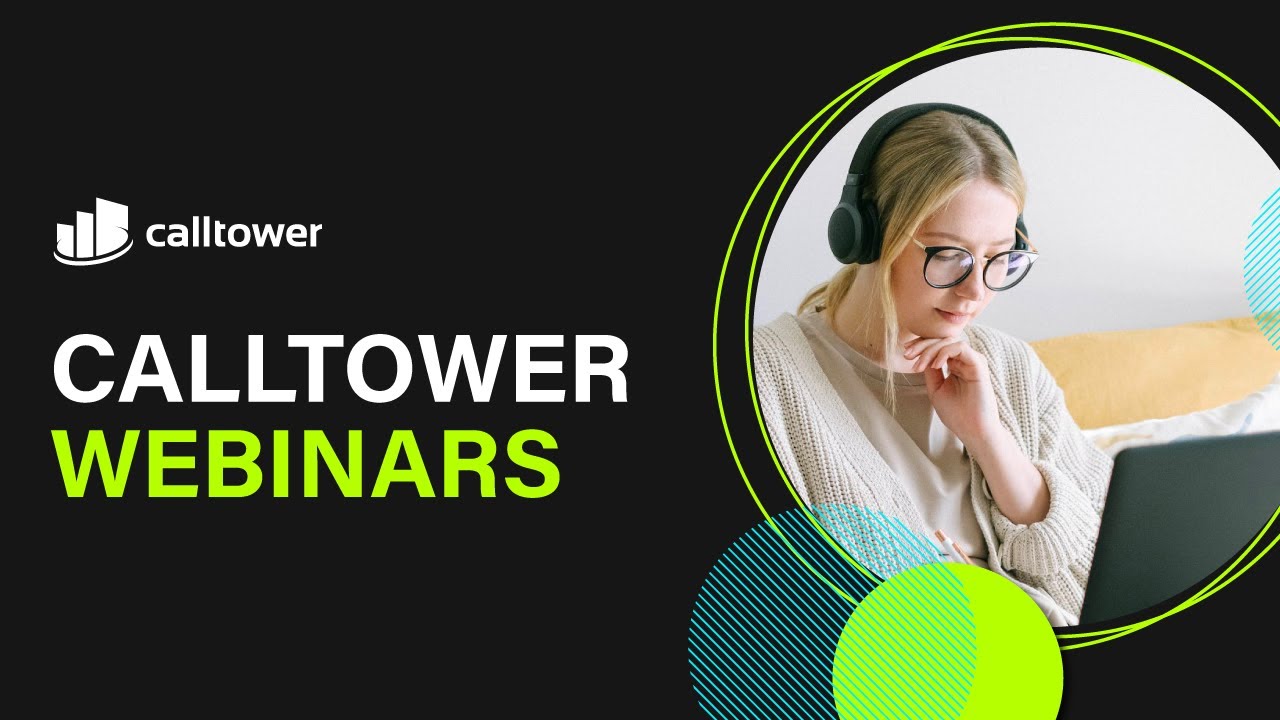 calltower

CALLTOWER
WEBINARS